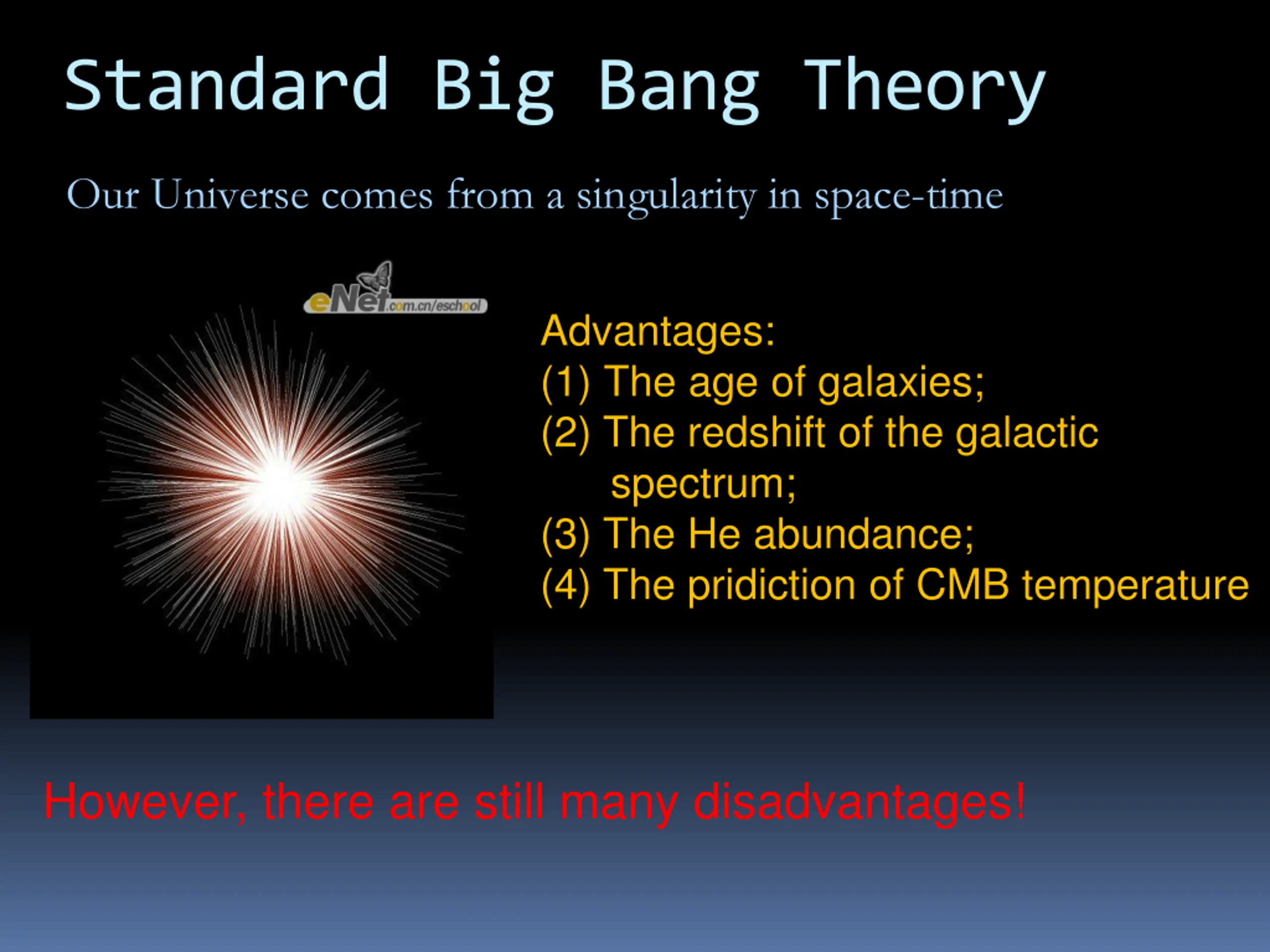 Standard Big Bang Theory

Our Universe comes from a singularity in space-time

eNet.com.cn/eschool

Advantages:
(1) The age of galaxies;
(2) The redshift of the galactic spectrum;
(3) The He abundance;
(4) The pridiction of CMB temperature

However, there are still many disadvantages!